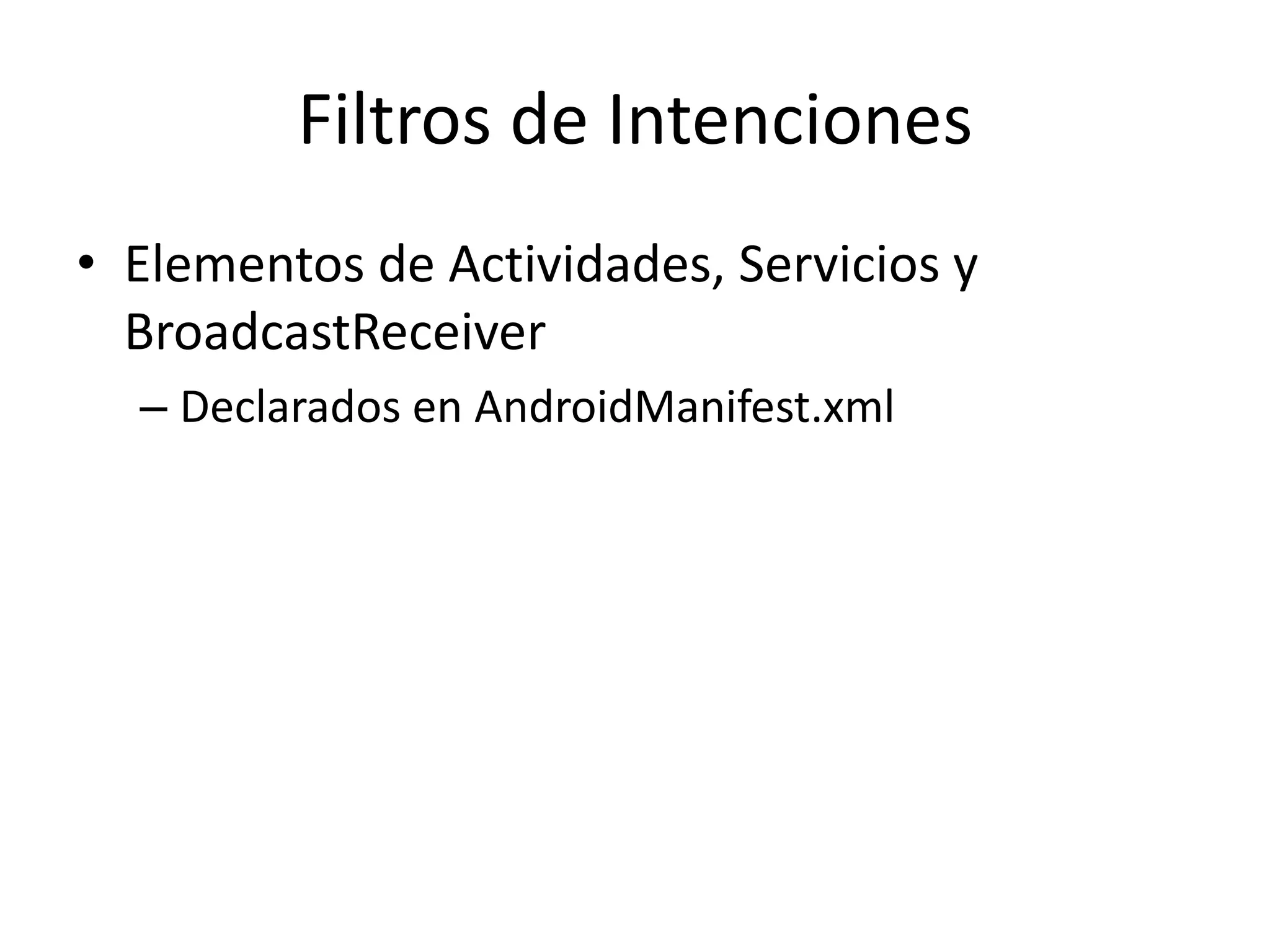 Filtros de Intenciones

• Elementos de Actividades, Servicios y BroadcastReceiver
– Declarados en AndroidManifest.xml